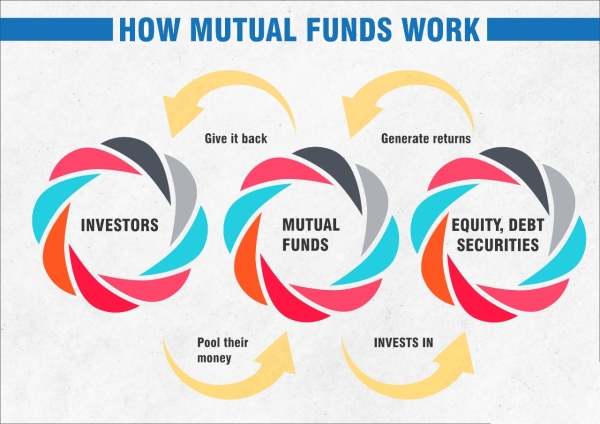 HOW MUTUAL FUNDS WORK

Give it back

Generate returns

INVESTORS

MUTUAL FUNDS

EQUITY, DEBT SECURITIES

Pool their money

INVESTS IN